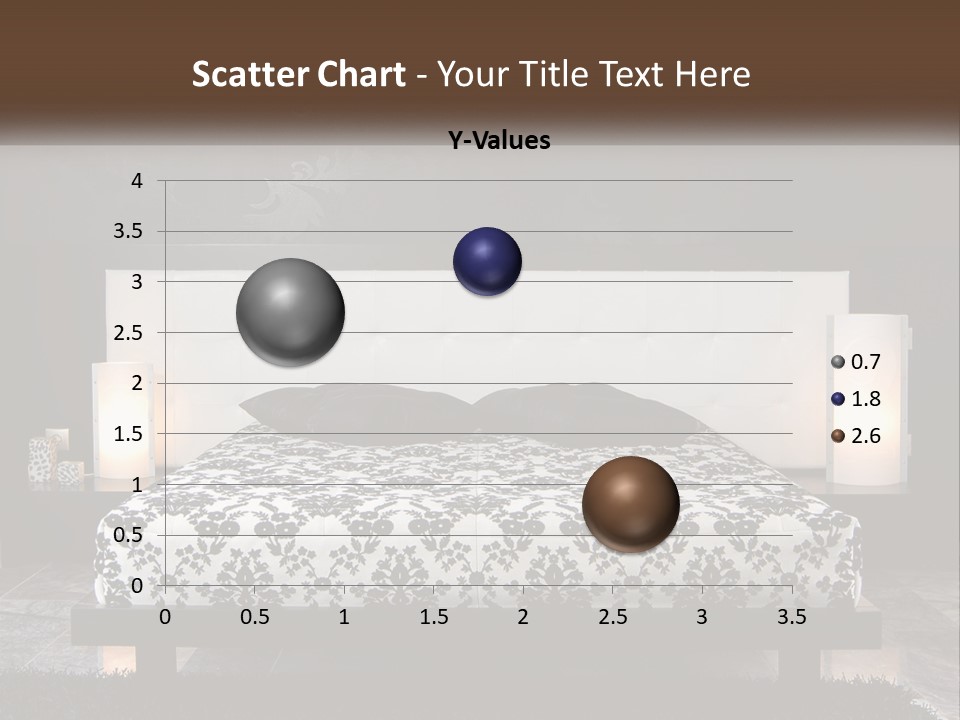 Scatter Chart - Your Title Text Here

Y-Values

4
3.5
3
2.5
2
1.5
1
0.5
0

0 0.5 1 1.5 2 2.5 3 3.5

0.7
1.8
2.6